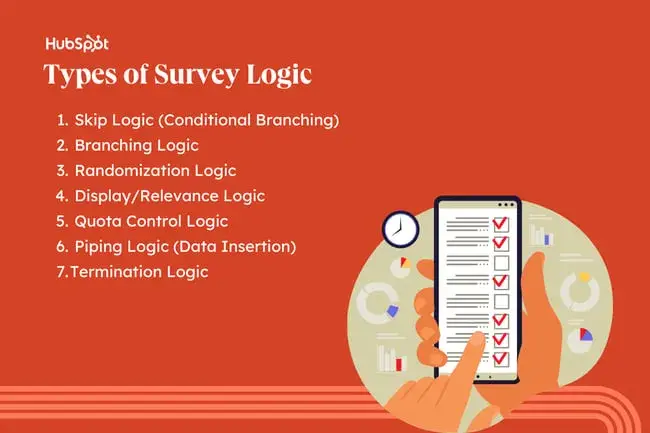 HubSpot

Types of Survey Logic

1. Skip Logic (Conditional Branching)
2. Branching Logic
3. Randomization Logic
4. Display/Relevance Logic
5. Quota Control Logic
6. Piping Logic (Data Insertion)
7.Termination Logic